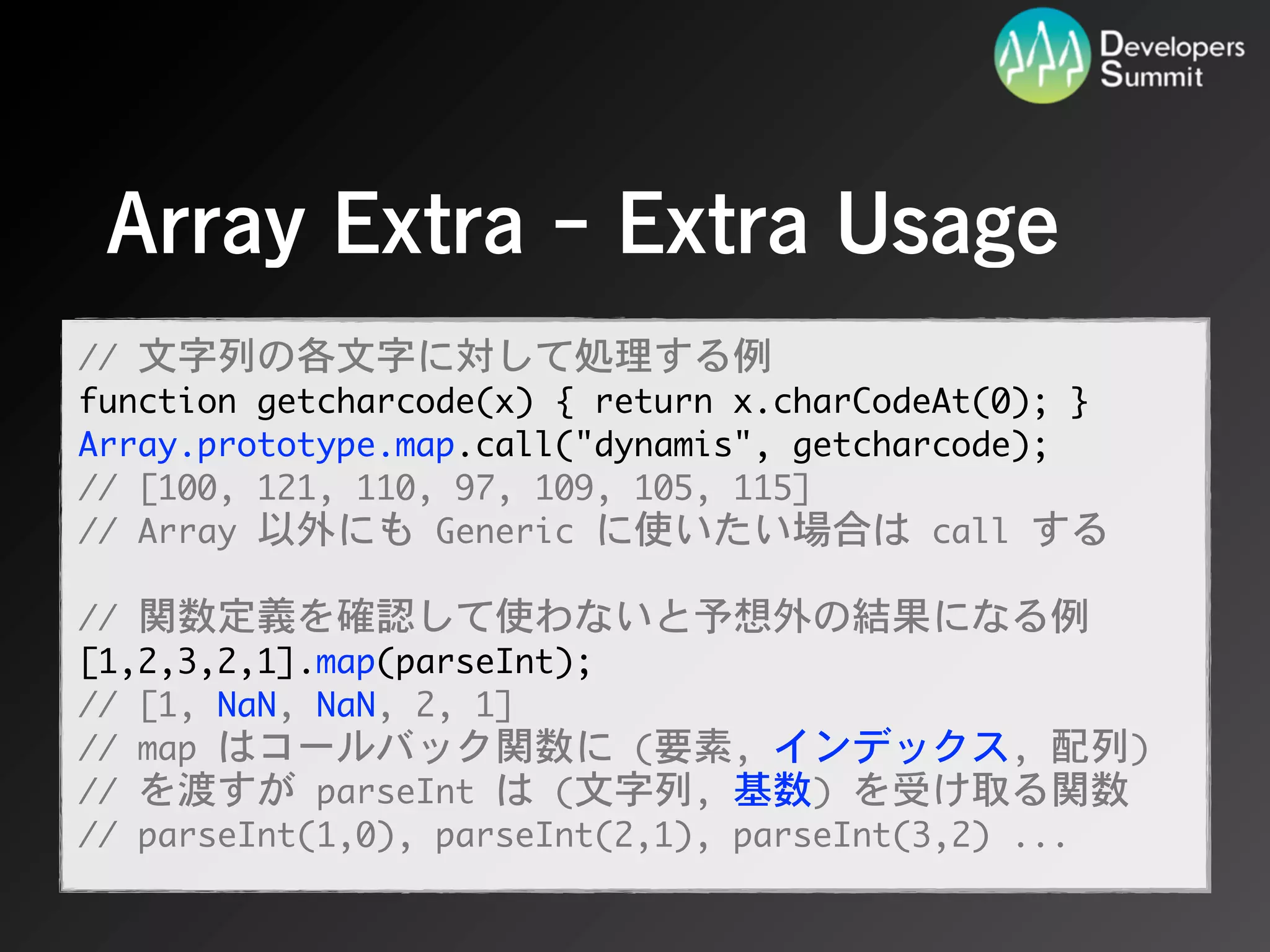 Developers Summit

Array Extra - Extra Usage

// 文字列の各文字に対して処理する例
function getcharcode(x) { return x.charCodeAt(0); }
Array.prototype.map.call("dynamis", getcharcode);
// [100, 121, 110, 97, 109, 105, 115]
// Array 以外にも Generic に使いたい場合は call する

// 関数定義を確認して使わないと予想外の結果になる例
[1,2,3,2,1].map(parseInt);
// [1, NaN, NaN, 2, 1]
// map はコールバック関数に (要素, インデックス, 配列)
// を渡すが parseInt は (文字列, 基数) を受け取る関数
// parseInt(1,0), parseInt(2,1), parseInt(3,2) ...